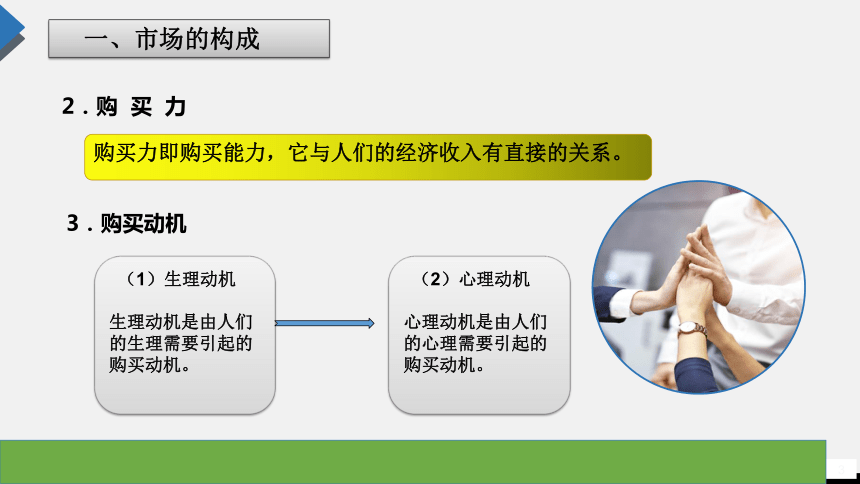 一、市场的构成

2．购 买 力

购买力即购买能力，它与人们的经济收入有直接的关系。

3．购买动机

（1）生理动机

生理动机是由人们的生理需要引起的购买动机。

（2）心理动机

心理动机是由人们的心理需要引起的购买动机。